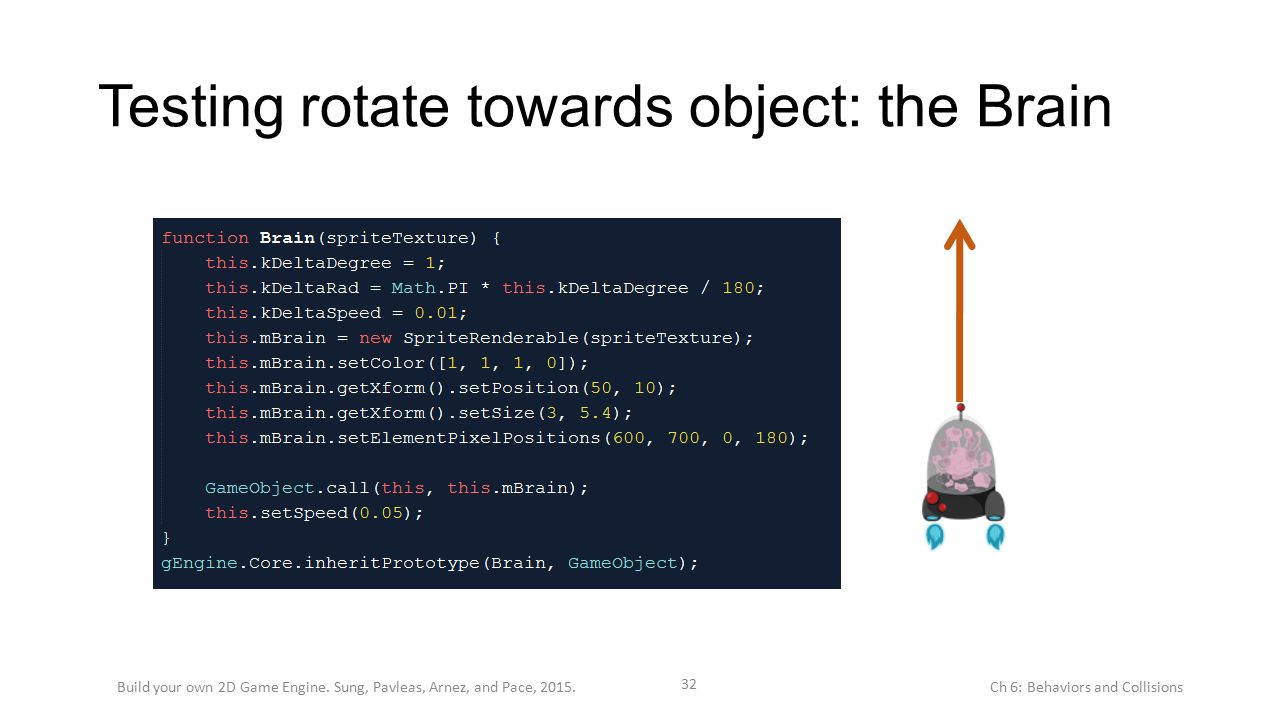 Testing rotate towards object: the Brain

function Brain(spriteTexture) {
    this.kDeltaDegree = 1;
    this.kDeltaRad = Math.PI * this.kDeltaDegree / 180;
    this.kDeltaSpeed = 0.01;
    this.mBrain = new SpriteRenderable(spriteTexture);
    this.mBrain.setColor([1, 1, 1, 0]);
    this.mBrain.getXform().setPosition(50, 10);
    this.mBrain.getXform().setSize(3, 5.4);
    this.mBrain.setElementPixelPositions(600, 700, 0, 180);

    GameObject.call(this, this.mBrain);
    this.setSpeed(0.05);
}
gEngine.Core.inheritPrototype(Brain, GameObject);

Build your own 2D Game Engine. Sung, Pavleas, Arnez, and Pace, 2015.

32

Ch 6: Behaviors and Collisions